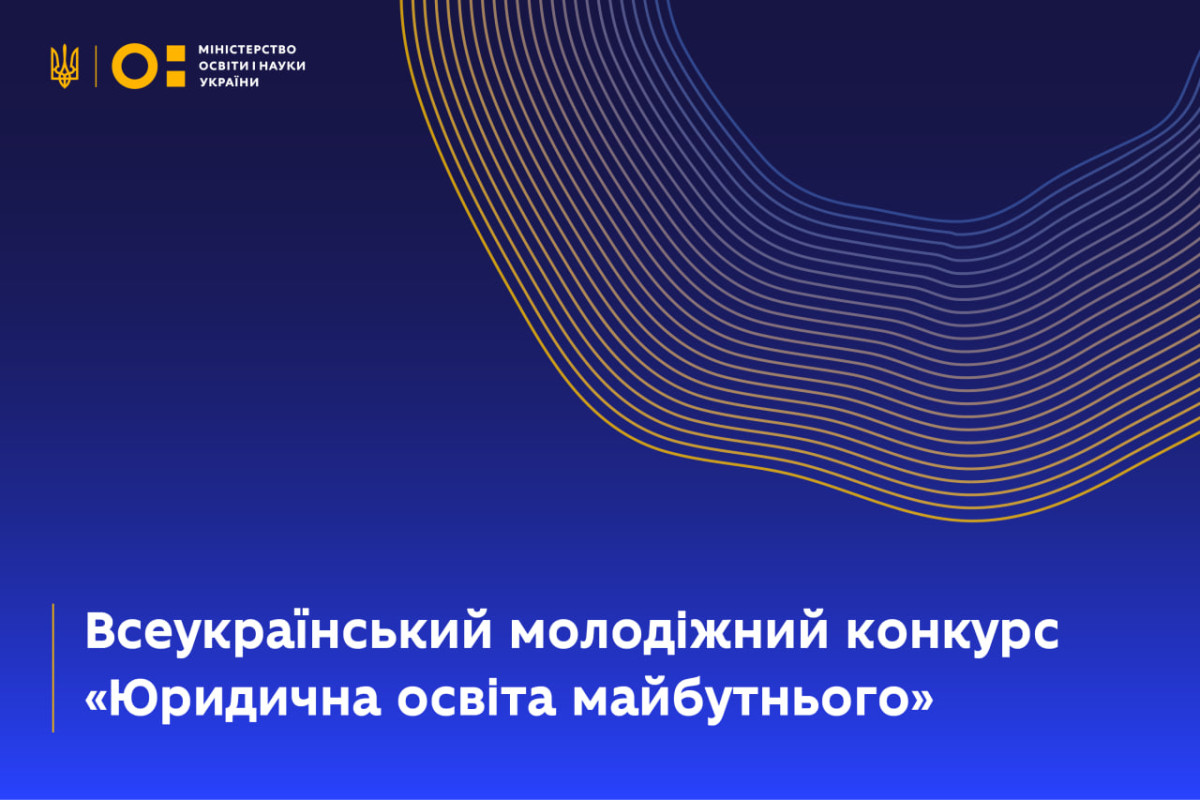 МІНІСТЕРСТВО ОСВІТИ І НАУКИ УКРАЇНИ

Всеукраїнський молодіжний конкурс «Юридична освіта майбутнього»